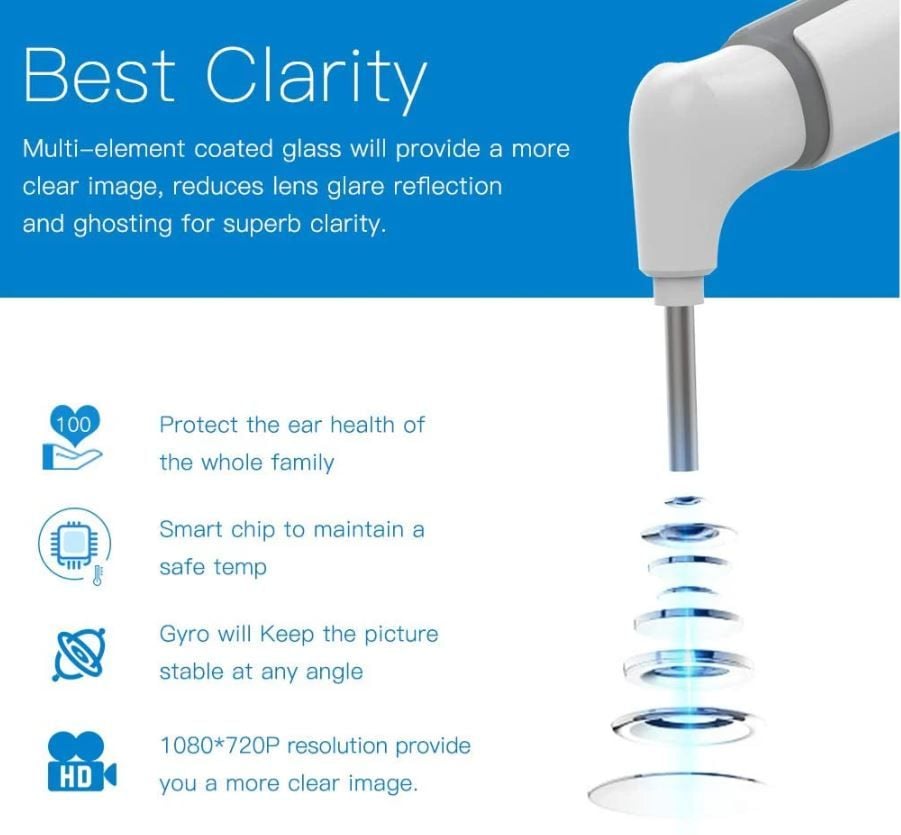 Best Clarity

Multi–element coated glass will provide a more clear image, reduces lens glare reflection and ghosting for superb clarity.

100

Protect the ear health of the whole family

Smart chip to maintain a safe temp

Gyro will Keep the picture stable at any angle

HD

1080*720P resolution provide you a more clear image.